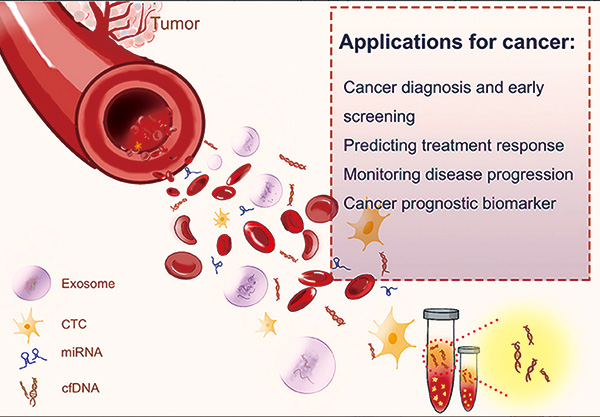 Tumor

Applications for cancer:

Cancer diagnosis and early screening

Predicting treatment response

Monitoring disease progression

Cancer prognostic biomarker

Exosome

CTC

miRNA

cfDNA